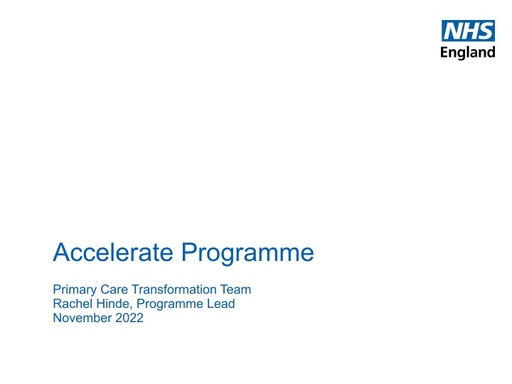 NHS
England

Accelerate Programme

Primary Care Transformation Team
Rachel Hinde, Programme Lead
November 2022